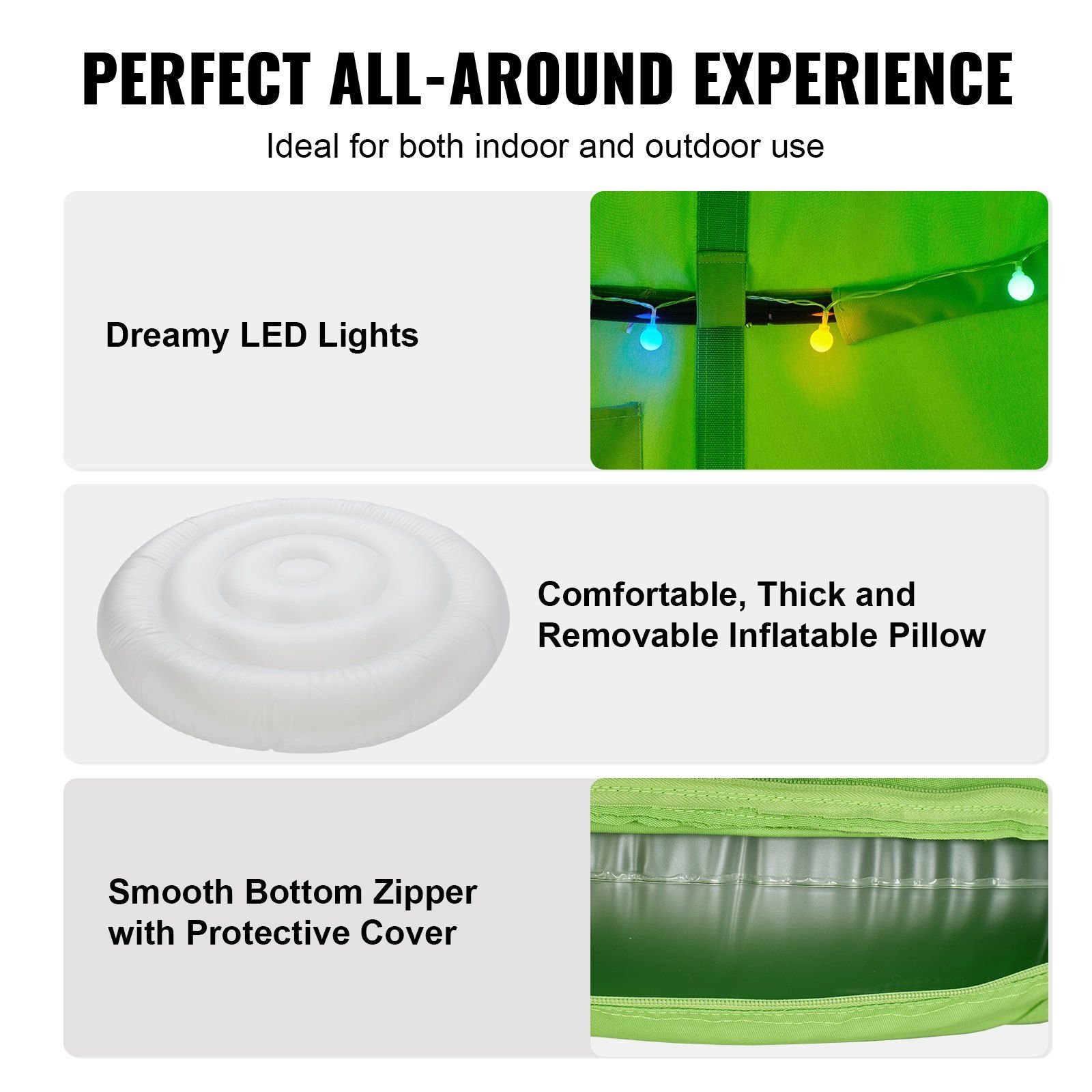 PERFECT ALL-AROUND EXPERIENCE

Ideal for both indoor and outdoor use

Dreamy LED Lights

Comfortable, Thick and Removable Inflatable Pillow

Smooth Bottom Zipper with Protective Cover